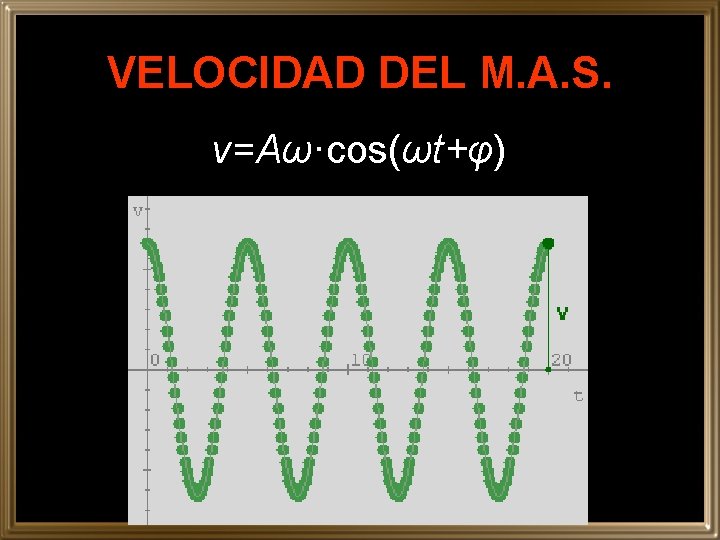 VELOCIDAD DEL M.A.S.

$v=A\omega\cdot\cos(\omega t+\varphi)$

v

v

0

10

20

t